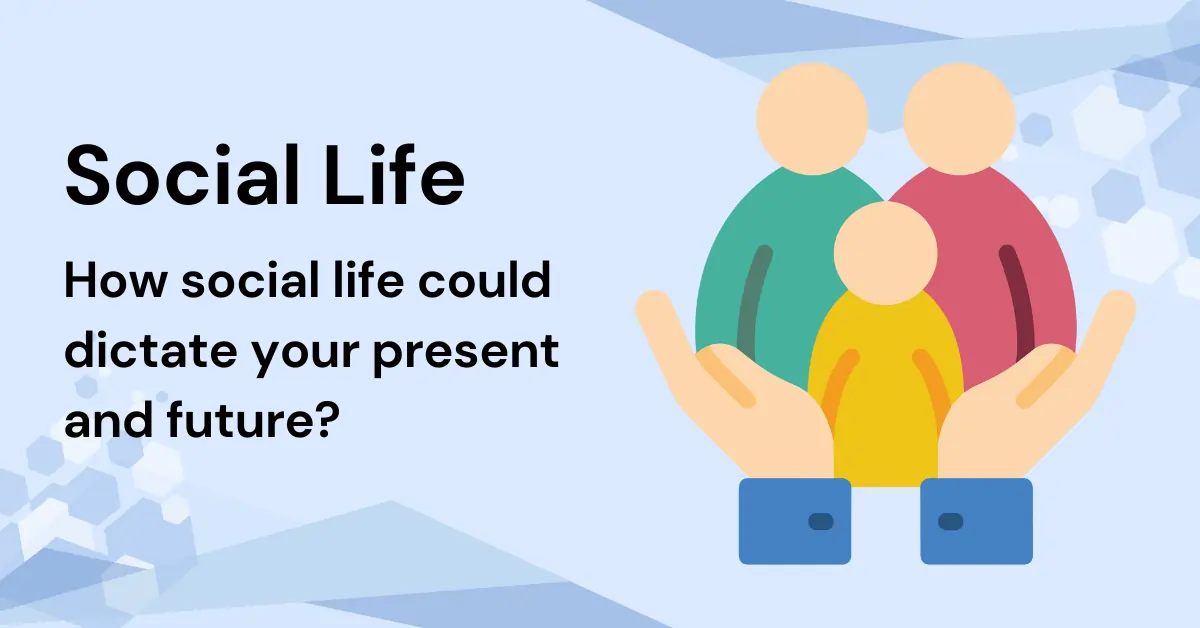 Social Life

How social life could dictate your present and future?